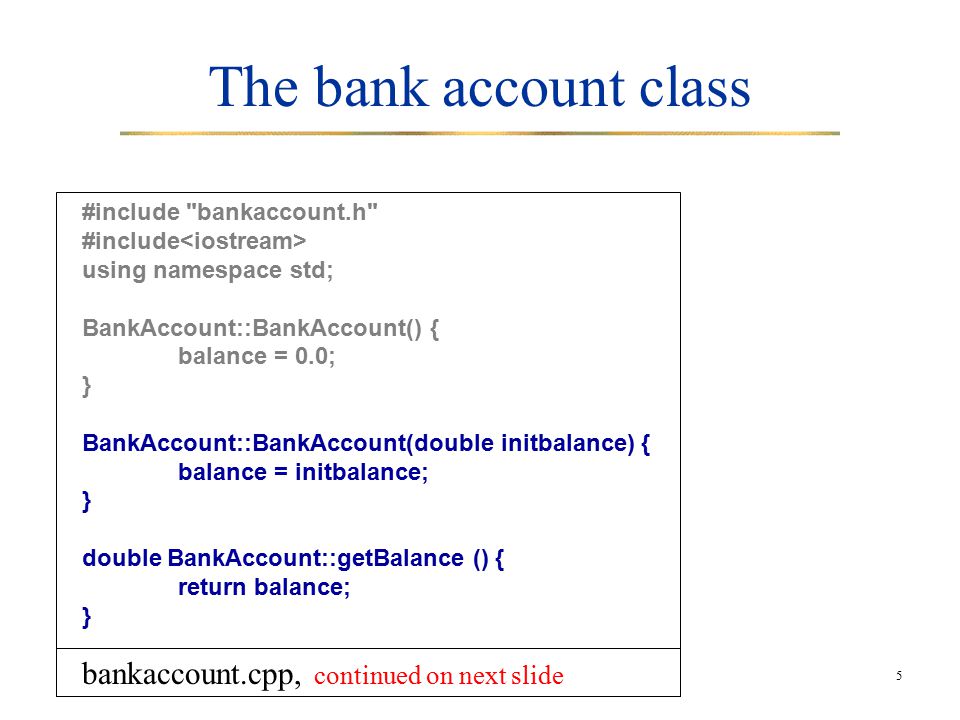 The bank account class

#include "bankaccount.h"
#include<iostream>
using namespace std;

BankAccount::BankAccount() {
balance = 0.0;
}

BankAccount::BankAccount(double initbalance) {
balance = initbalance;
}

double BankAccount::getBalance () {
return balance;
}

bankaccount.cpp, continued on next slide

5